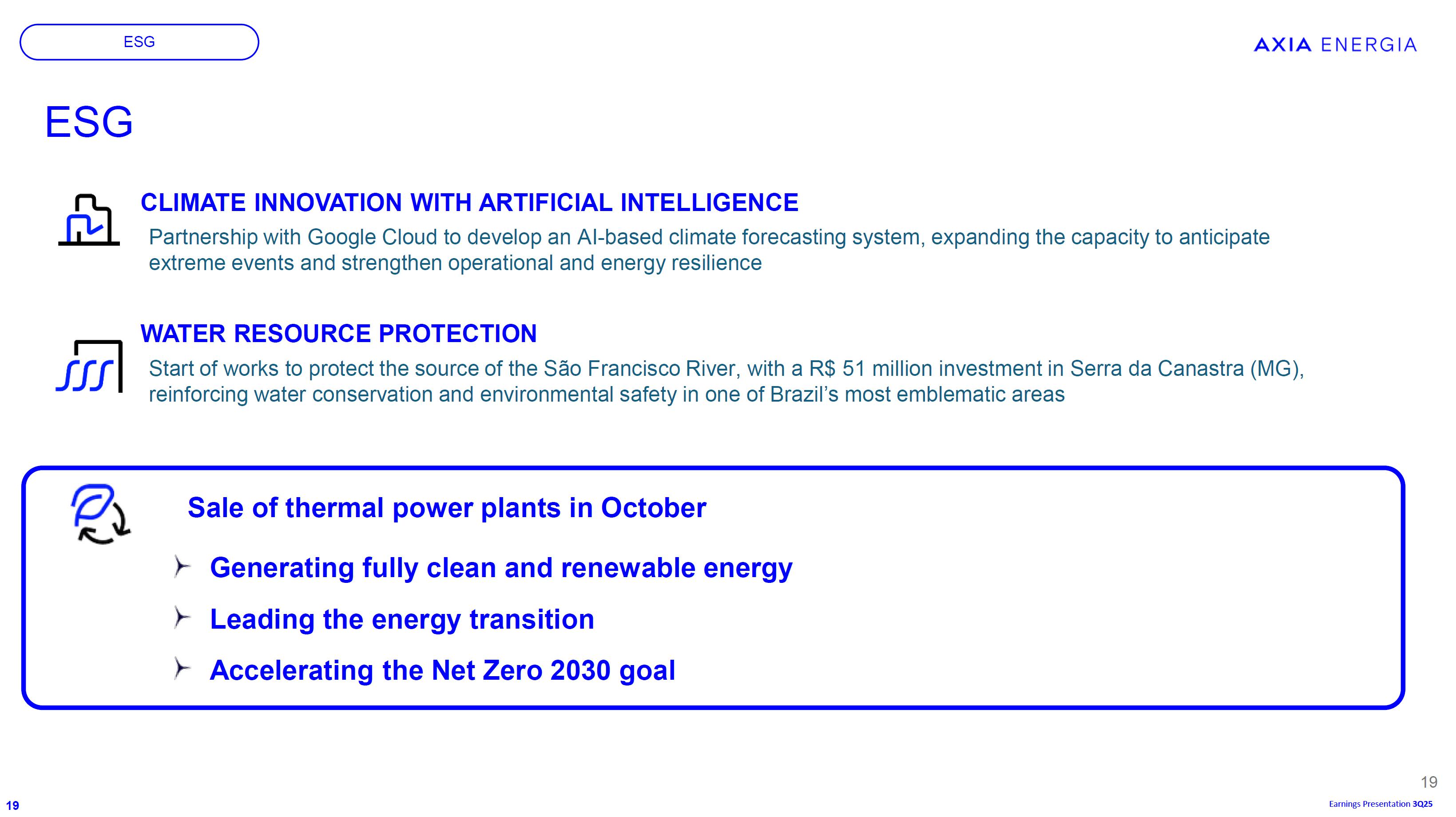 ESG

AXIA ENERGIA

ESG

CLIMATE INNOVATION WITH ARTIFICIAL INTELLIGENCE

Partnership with Google Cloud to develop an AI-based climate forecasting system, expanding the capacity to anticipate extreme events and strengthen operational and energy resilience

WATER RESOURCE PROTECTION

Start of works to protect the source of the São Francisco River, with a R$ 51 million investment in Serra da Canastra (MG), reinforcing water conservation and environmental safety in one of Brazil's most emblematic areas

Sale of thermal power plants in October

Generating fully clean and renewable energy

Leading the energy transition

Accelerating the Net Zero 2030 goal

19

19

Earnings Presentation 3Q25